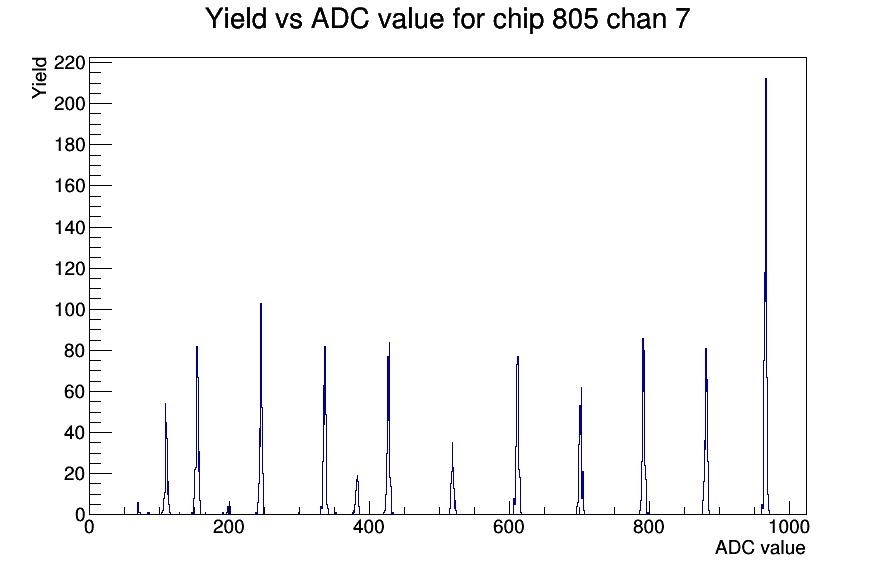 Yield vs ADC value for chip 805 chan 7

Yield

220
200
180
160
140
120
100
80
60
40
20
0

0
200
400
600
800
1000

ADC value